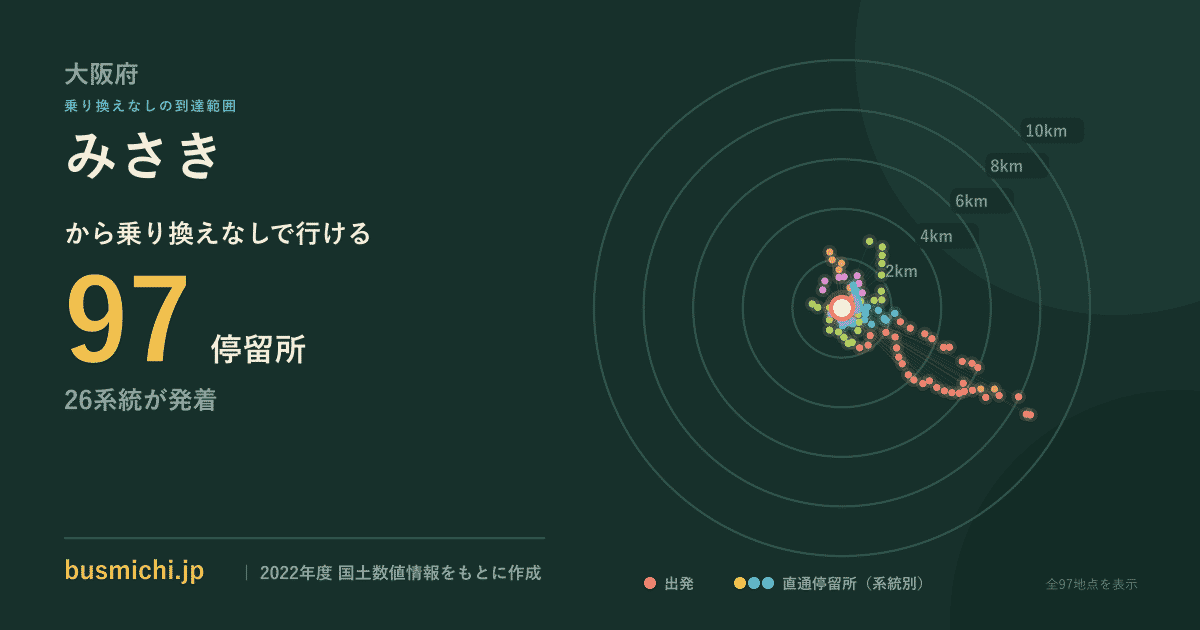 大阪府
乗り換えなしの到達範囲
みさき

から乗り換えなしで行ける
97 停留所
26系統が発着

10km
8km
6km
4km
2km

busmichi.jp | 2022年度 国土数値情報をもとに作成

出発 直通停留所（系統別） 全97地点を表示